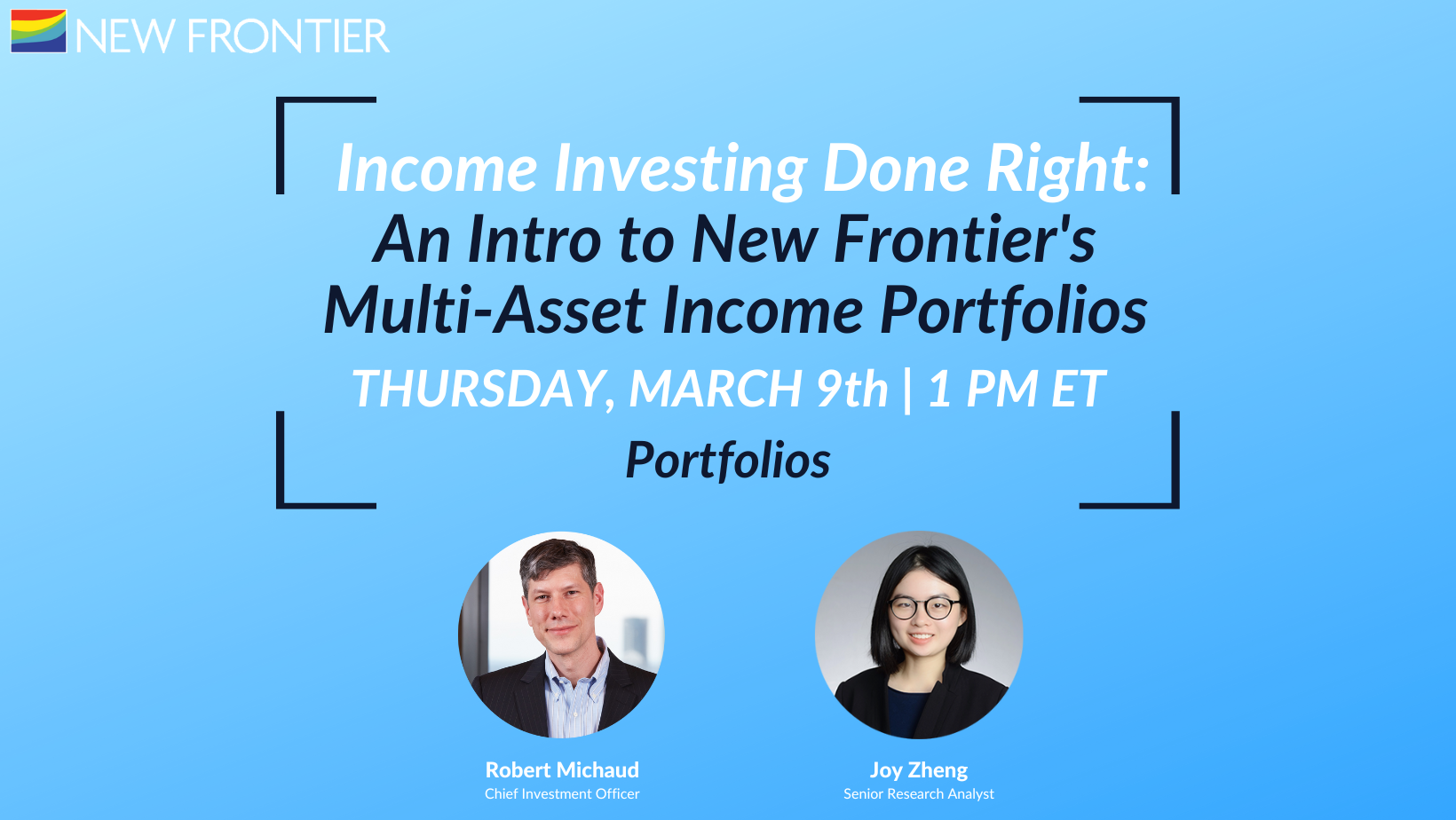 NEW FRONTIER

Income Investing Done Right:
An Intro to New Frontier's Multi-Asset Income Portfolios

THURSDAY, MARCH 9th | 1 PM ET

Portfolios

Robert Michaud
Chief Investment Officer

Joy Zheng
Senior Research Analyst